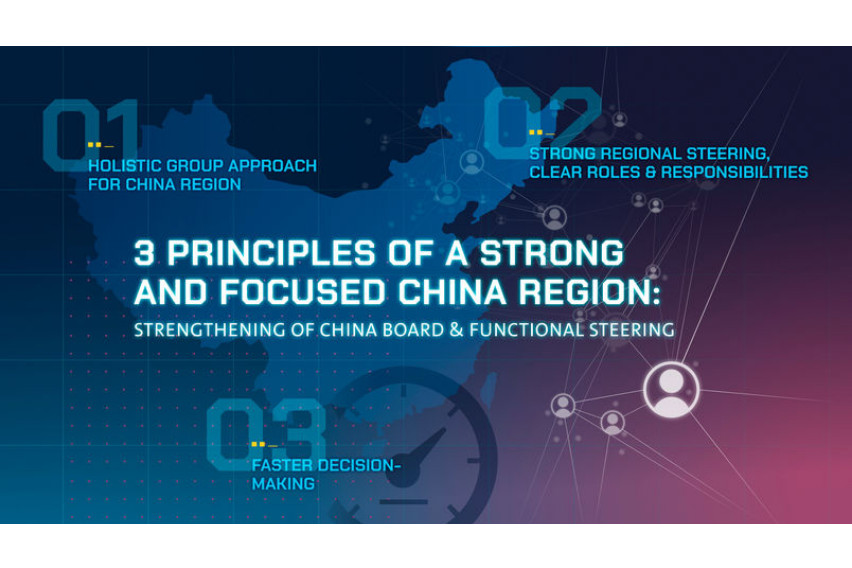 01
HOLISTIC GROUP APPROACH FOR CHINA REGION

02
STRONG REGIONAL STEERING, CLEAR ROLES & RESPONSIBILITIES

3 PRINCIPLES OF A STRONG AND FOCUSED CHINA REGION:
STRENGTHENING OF CHINA BOARD & FUNCTIONAL STEERING

03
FASTER DECISION-MAKING